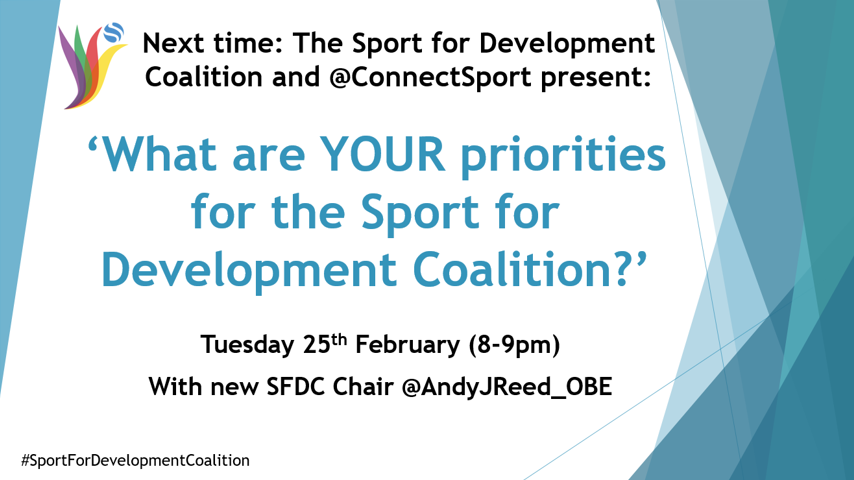 Next time: The Sport for Development Coalition and @ConnectSport present:

‘What are YOUR priorities for the Sport for Development Coalition?’

Tuesday 25$^{th}$ February (8-9pm)

With new SFDC Chair @AndyJReed_OBE

#SportForDevelopmentCoalition